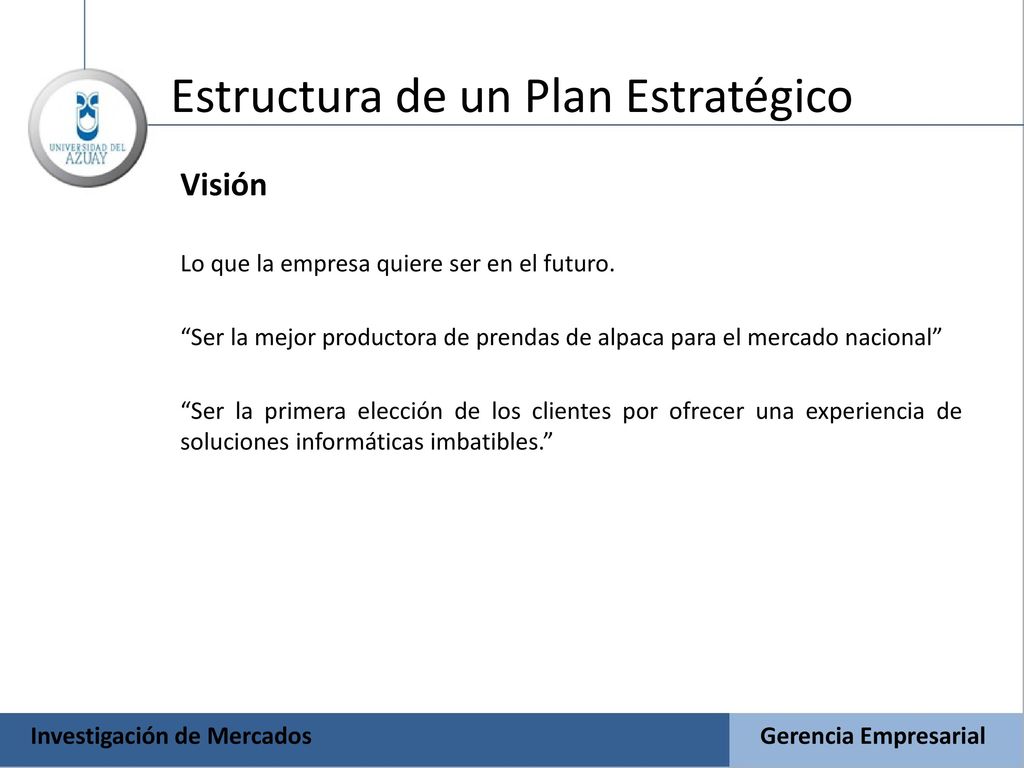 UNIVERSIDAD DEL AZUAY

Estructura de un Plan Estratégico

Visión

Lo que la empresa quiere ser en el futuro.

“Ser la mejor productora de prendas de alpaca para el mercado nacional”

“Ser la primera elección de los clientes por ofrecer una experiencia de soluciones informáticas imbatibles.”

Investigación de Mercados

Gerencia Empresarial